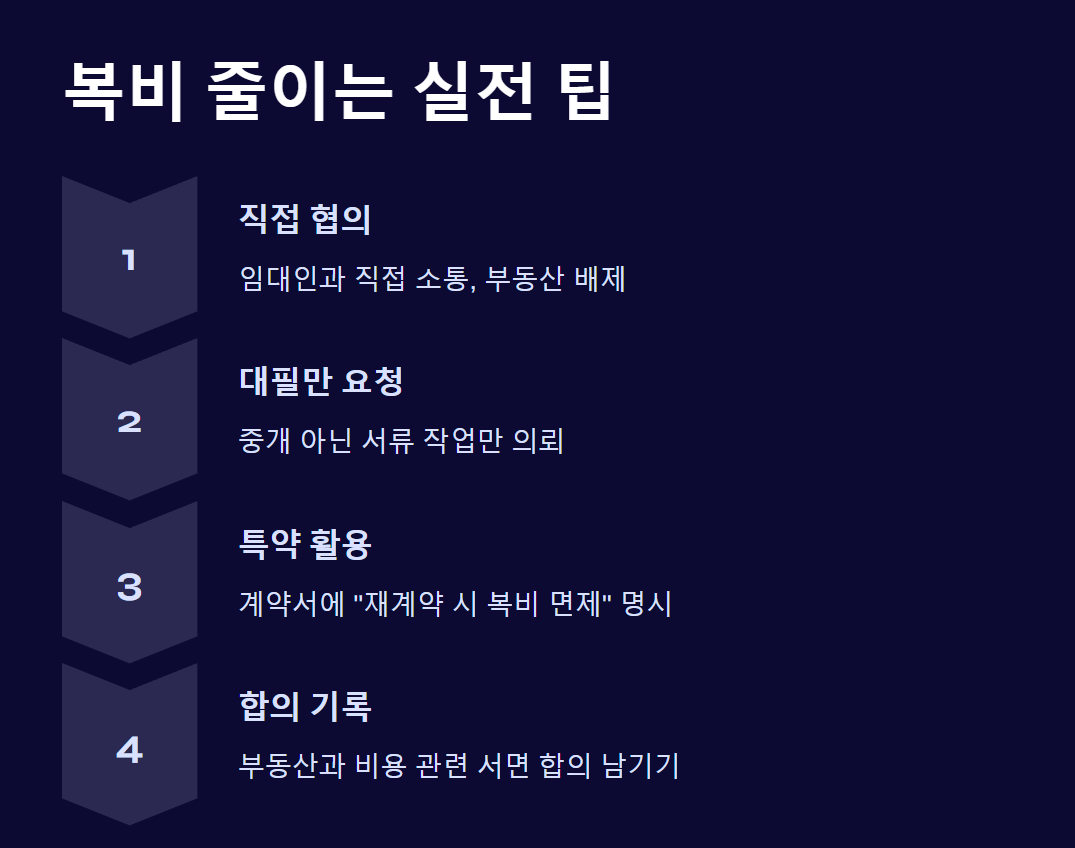 복비 줄이는 실전 팁

1

직접 협의

임대인과 직접 소통, 부동산 배제

2

대필만 요청

중개 아닌 서류 작업만 의뢰

3

특약 활용

계약서에 "재계약 시 복비 면제" 명시

4

합의 기록

부동산과 비용 관련 서면 합의 남기기